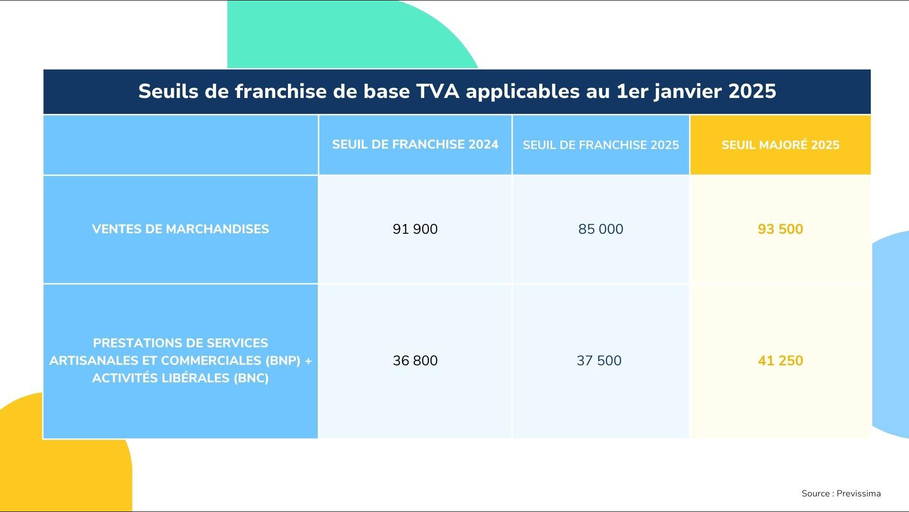 Seuils de franchise de base TVA applicables au 1er janvier 2025

| | SEUIL DE FRANCHISE 2024 | SEUIL DE FRANCHISE 2025 | SEUIL MAJORÉ 2025 |
|---|---|---|---|
| VENTES DE MARCHANDISES | 91 900 | 85 000 | 93 500 |
| PRESTATIONS DE SERVICES ARTISANALES ET COMMERCIALES (BNP) + ACTIVITÉS LIBÉRALES (BNC) | 36 800 | 37 500 | 41 250 |

Source : Previssima